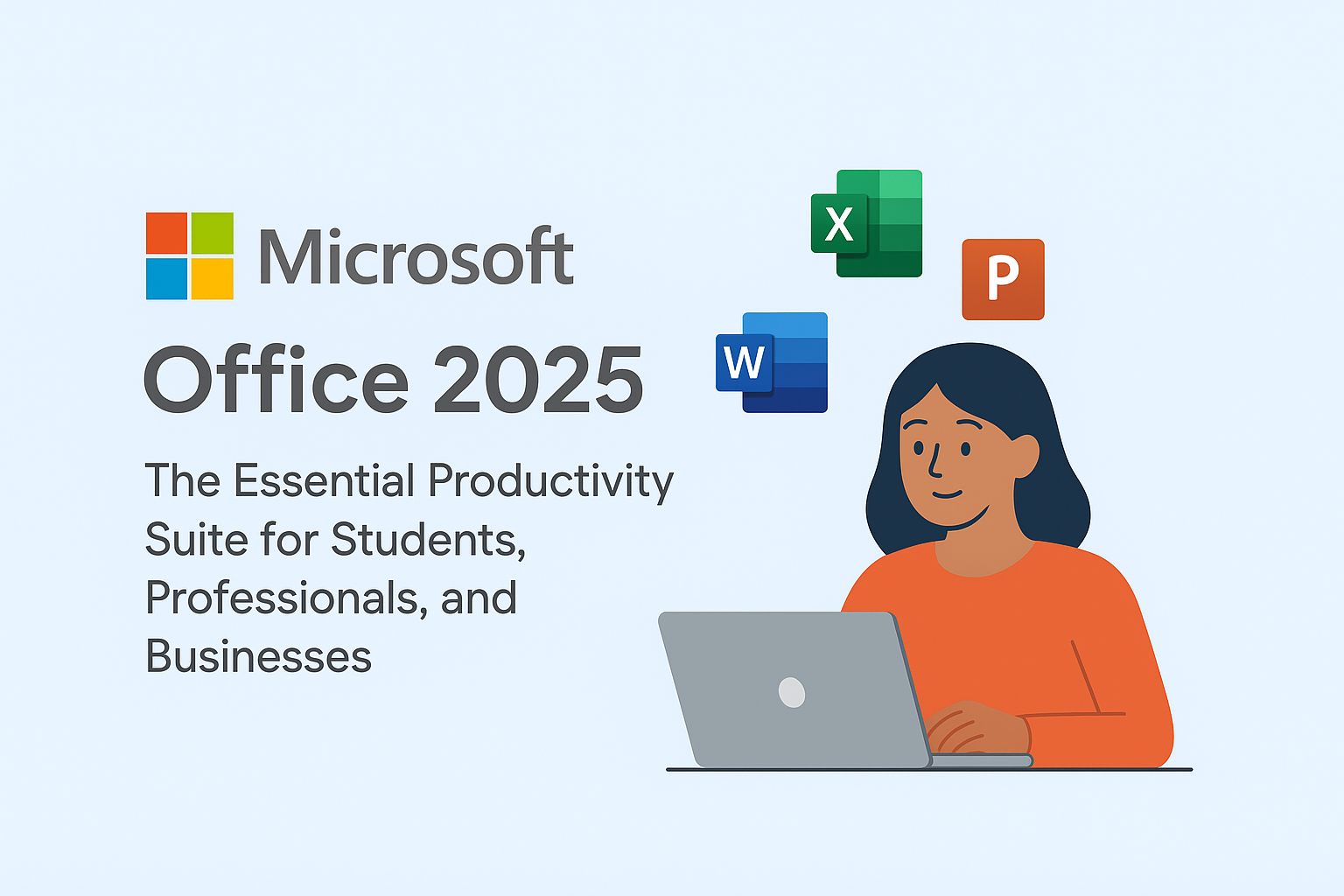 Microsoft

Office 2025

The Essential Productivity Suite for Students, Professionals, and Businesses

X

P

W